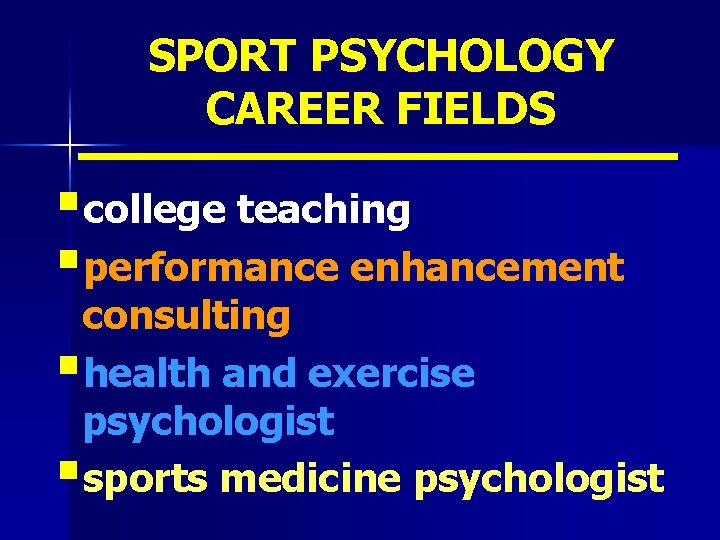 SPORT PSYCHOLOGY CAREER FIELDS

▪ college teaching
▪ performance enhancement consulting
▪ health and exercise psychologist
▪ sports medicine psychologist